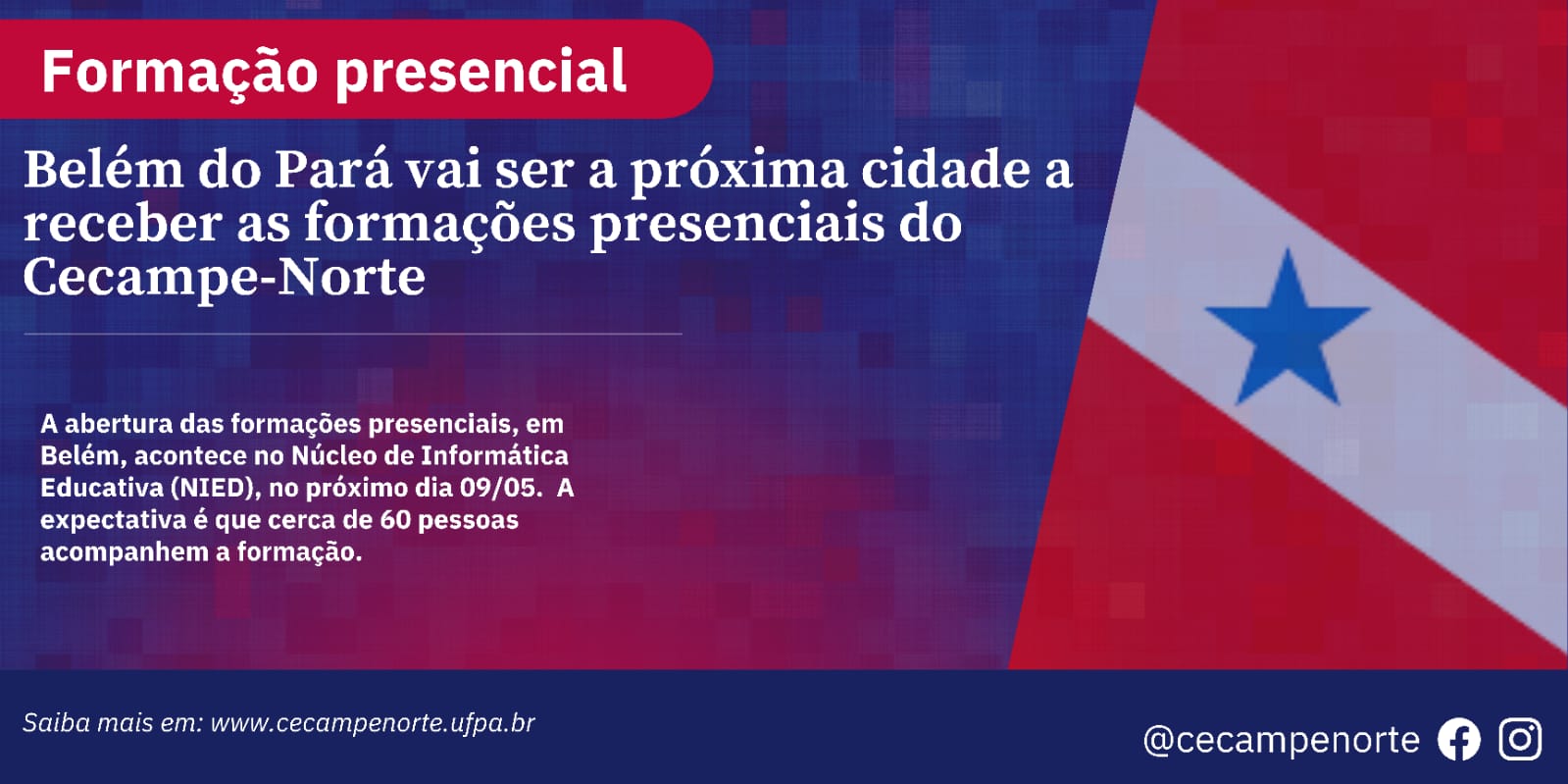 Formação presencial

Belém do Pará vai ser a próxima cidade a receber as formações presenciais do Cecampe-Norte

A abertura das formações presenciais, em Belém, acontece no Núcleo de Informática Educativa (NIED), no próximo dia 09/05. A expectativa é que cerca de 60 pessoas acompanhem a formação.

Saiba mais em: www.cecampenorte.ufpa.br

@cecampenorte